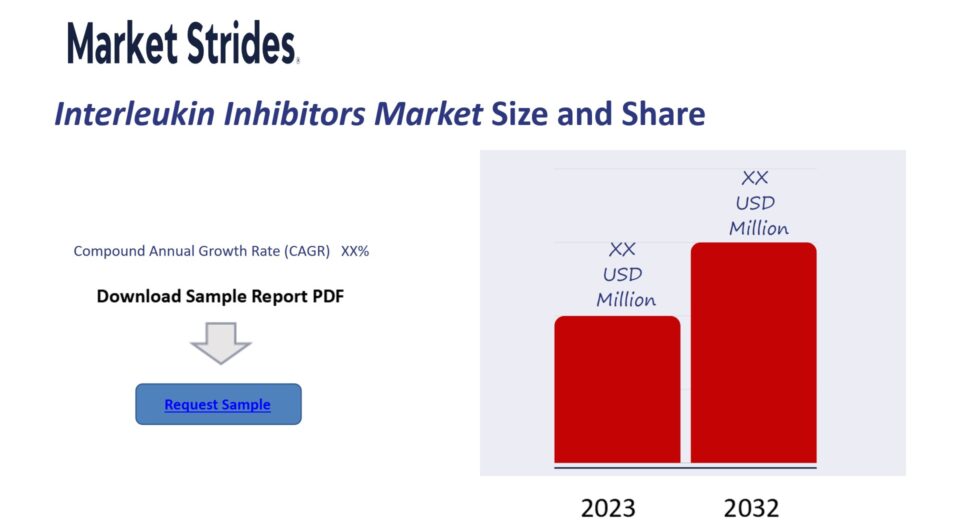 Market Strides

Interleukin Inhibitors Market Size and Share

Compound Annual Growth Rate (CAGR) XX%

Download Sample Report PDF

Request Sample

XX USD Million

XX USD Million

2023

2032